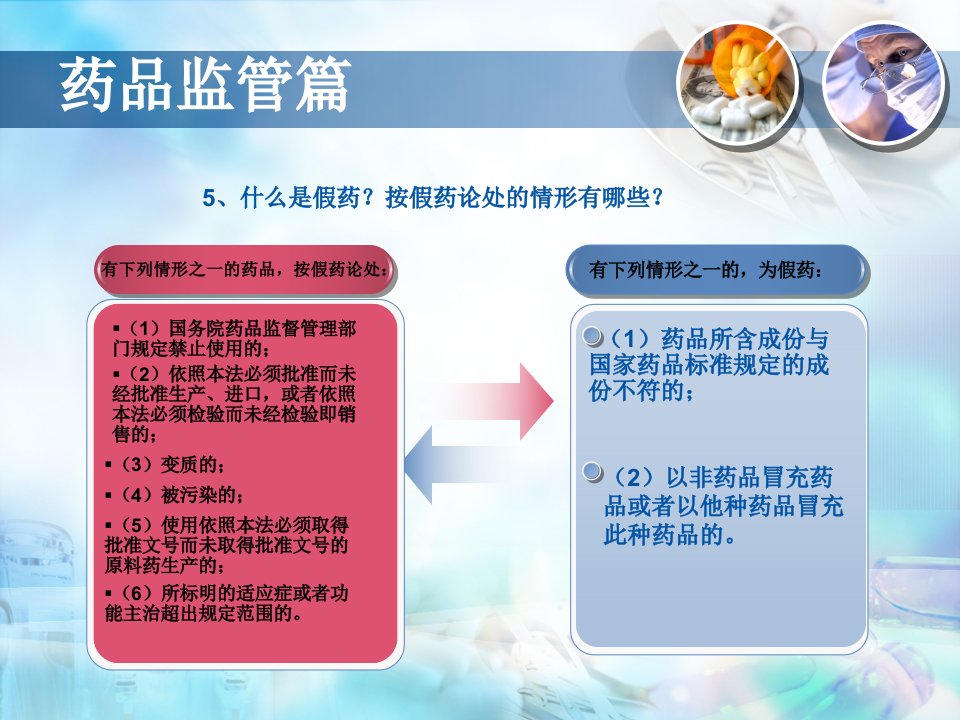 药品监管篇

5、什么是假药？按假药论处的情形有哪些？

有下列情形之一的药品，按假药论处：

▪（1）国务院药品监督管理部门规定禁止使用的；

▪（2）依照本法必须批准而未经批准生产、进口，或者依照本法必须检验而未经检验即销售的；

▪（3）变质的；

▪（4）被污染的；

▪（5）使用依照本法必须取得批准文号而未取得批准文号的原料药生产的；

▪（6）所标明的适应症或者功能主治超出规定范围的。

有下列情形之一的，为假药：

（1）药品所含成份与国家药品标准规定的成份不符的；

（2）以非药品冒充药品或者以他种药品冒充此种药品的。